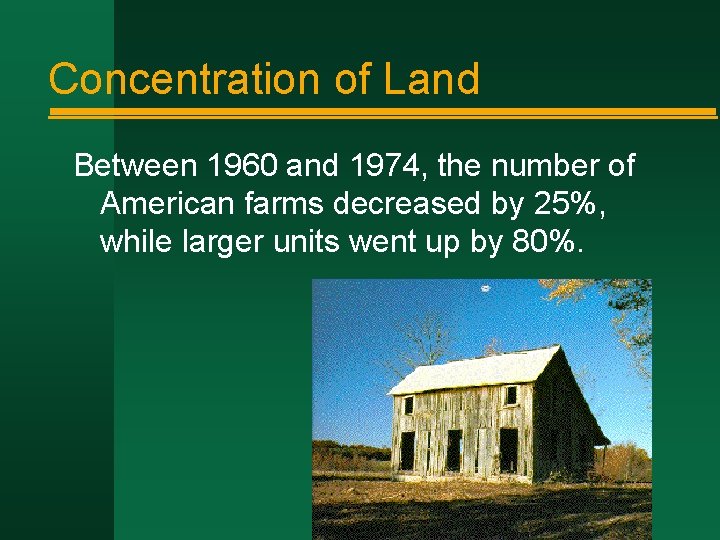 Concentration of Land

Between 1960 and 1974, the number of American farms decreased by 25%, while larger units went up by 80%.